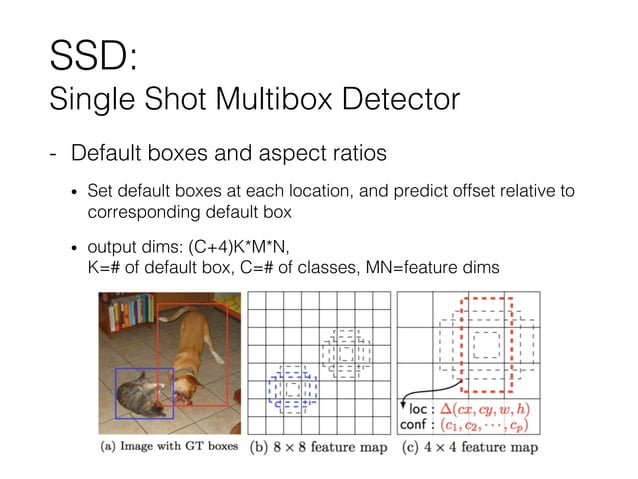 SSD:
Single Shot Multibox Detector

- Default boxes and aspect ratios

• Set default boxes at each location, and predict offset relative to corresponding default box

• output dims: (C+4)K*M*N,
K=# of default box, C=# of classes, MN=feature dims

loc : $\Delta(cx, cy, w, h)$
conf : $(c_1, c_2, \cdots, c_p)$

(a) Image with GT boxes (b) $8 \times 8$ feature map (c) $4 \times 4$ feature map